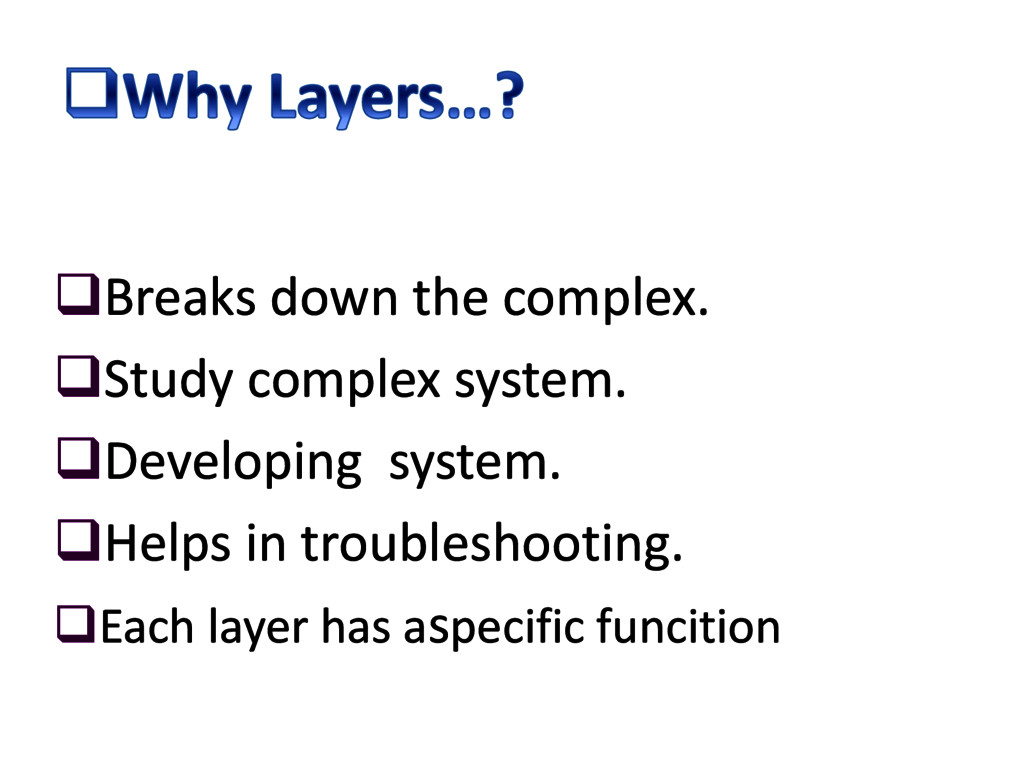 ❑Why Layers…?

❑Breaks down the complex.

❑Study complex system.

❑Developing system.

❑Helps in troubleshooting.

❑Each layer has aspecific funcition